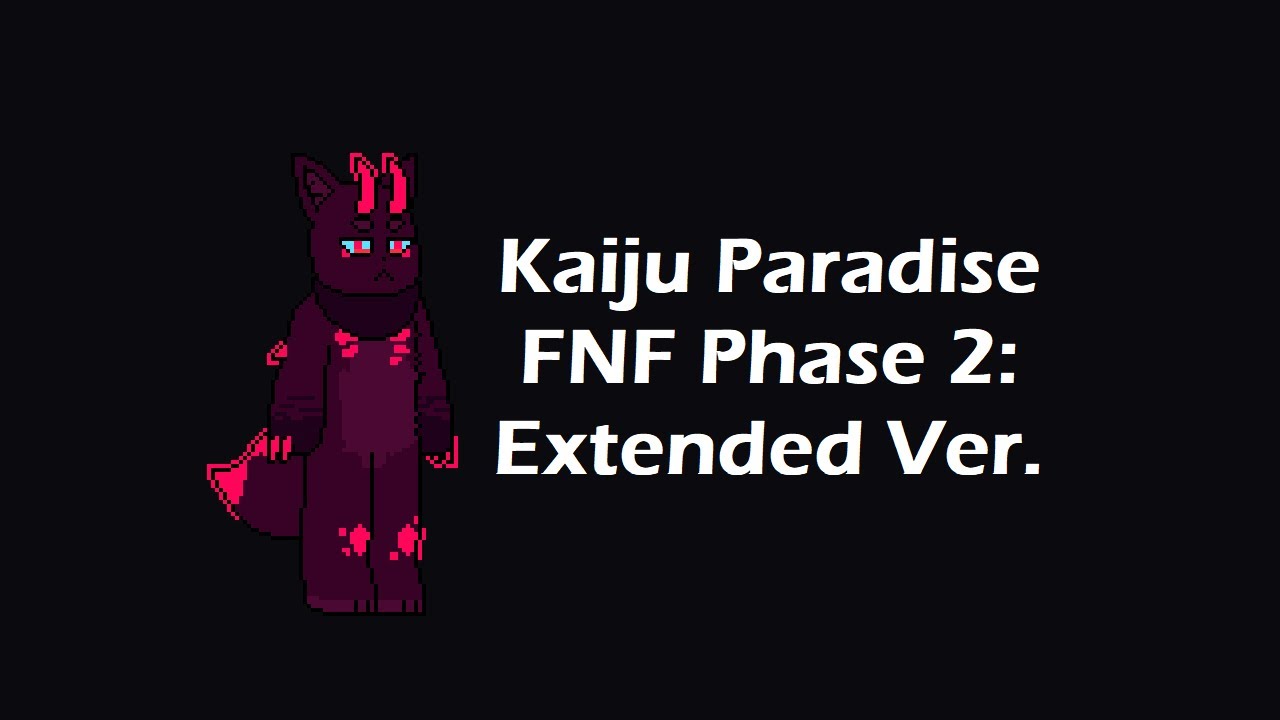 Kaiju Paradise FNF Phase 2: Extended Ver.